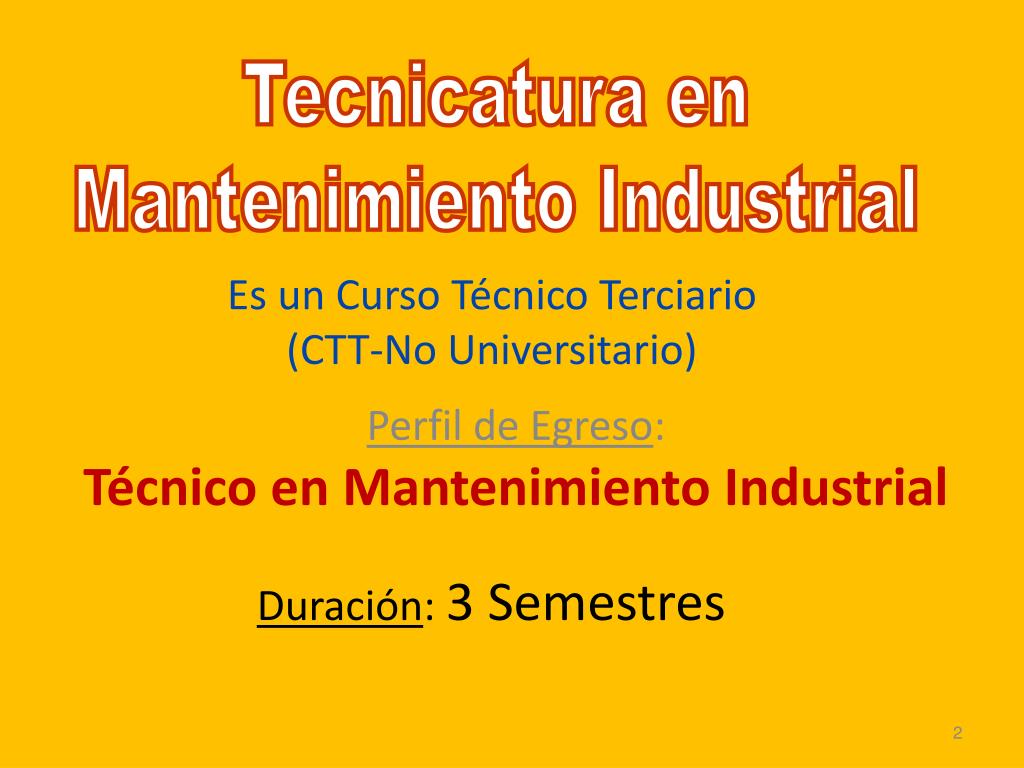 Tecnicatura en Mantenimiento Industrial

Es un Curso Técnico Terciario (CTT-No Universitario)

Perfil de Egreso:

Técnico en Mantenimiento Industrial

Duración: 3 Semestres

2